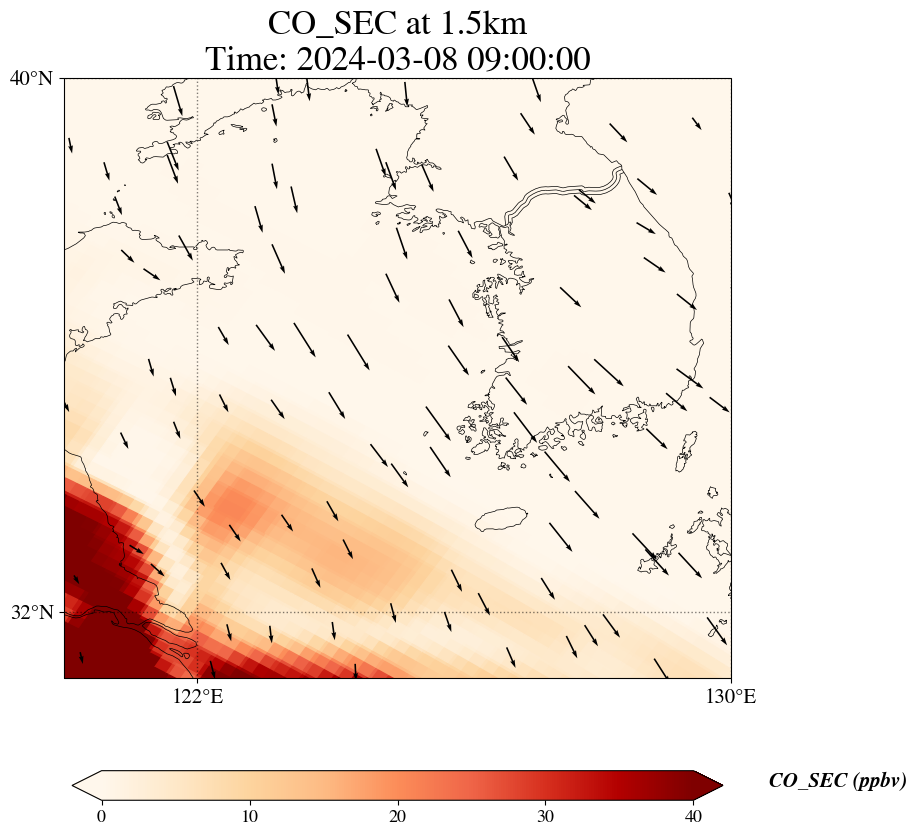 CO_SEC at 1.5km
Time: 2024-03-08 09:00:00

40°N
32°N
122°E
130°E

0
10
20
30
40
CO_SEC (ppbv)